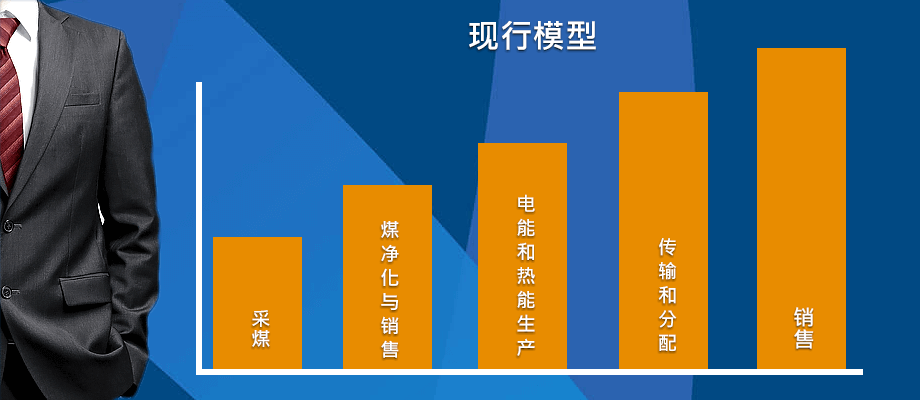 现行模型

采煤

煤净化与销售

电能和热能生产

传输和分配

销售